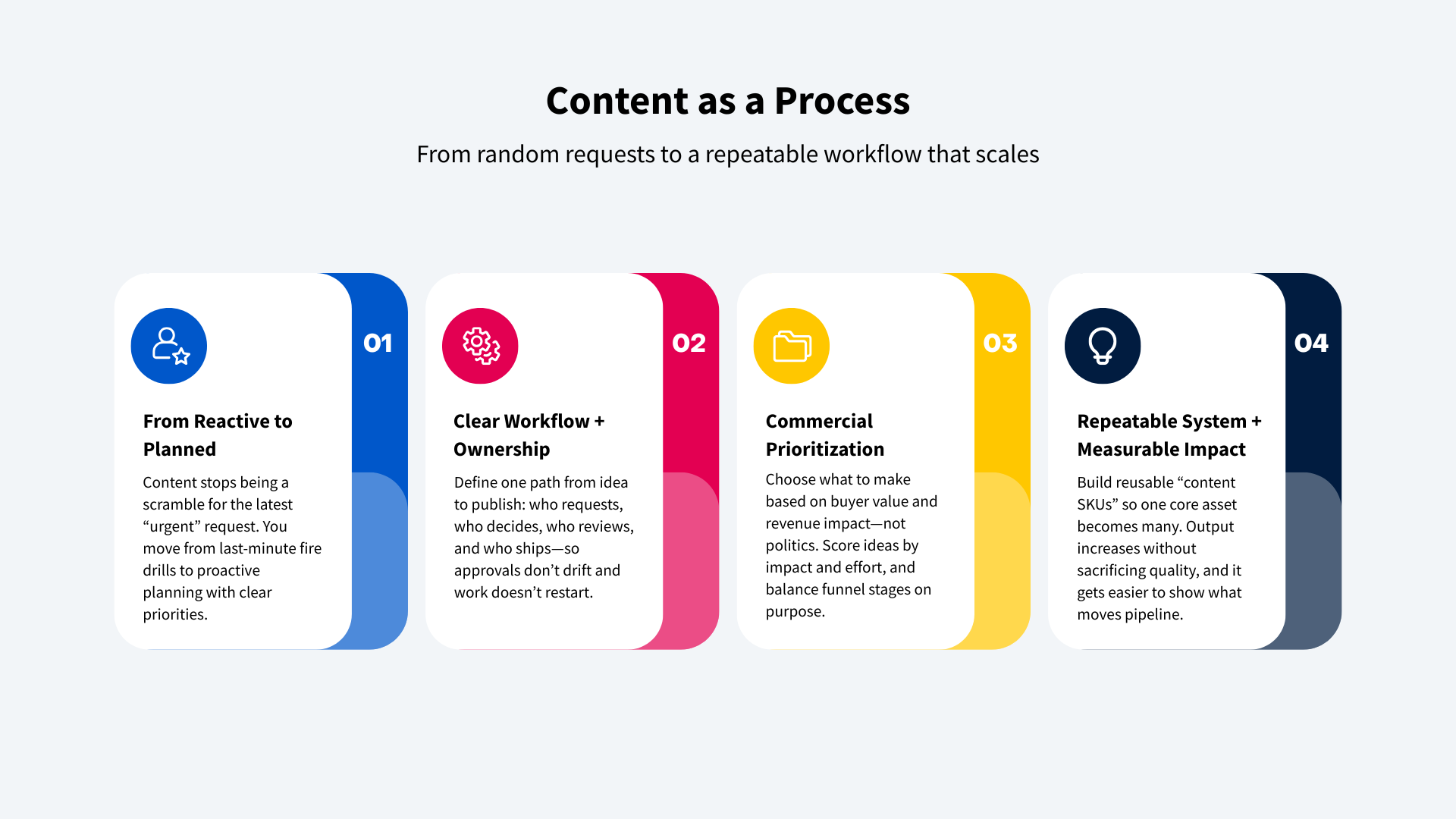 Content as a Process

From random requests to a repeatable workflow that scales

01

From Reactive to Planned

Content stops being a scramble for the latest “urgent” request. You move from last-minute fire drills to proactive planning with clear priorities.

02

Clear Workflow + Ownership

Define one path from idea to publish: who requests, who decides, who reviews, and who ships—so approvals don’t drift and work doesn’t restart.

03

Commercial Prioritization

Choose what to make based on buyer value and revenue impact—not politics. Score ideas by impact and effort, and balance funnel stages on purpose.

04

Repeatable System + Measurable Impact

Build reusable “content SKUs” so one core asset becomes many. Output increases without sacrificing quality, and it gets easier to show what moves pipeline.